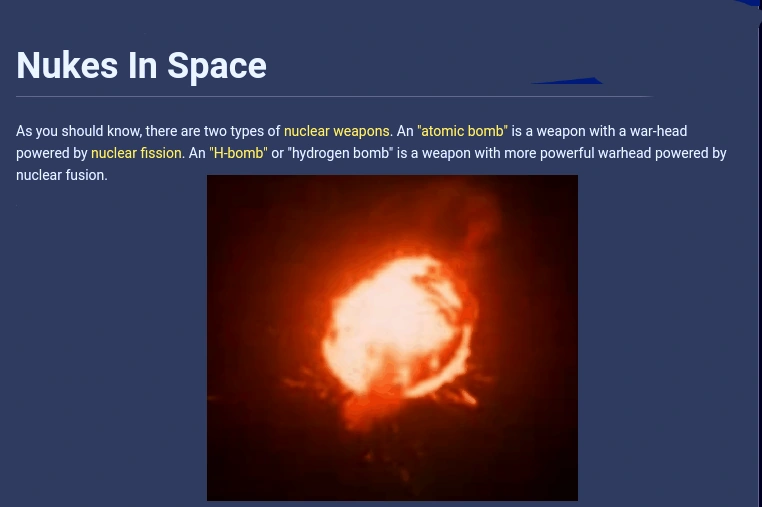 Nukes In Space

As you should know, there are two types of nuclear weapons. An "atomic bomb" is a weapon with a war-head powered by nuclear fission. An "H-bomb" or "hydrogen bomb" is a weapon with more powerful warhead powered by nuclear fusion.